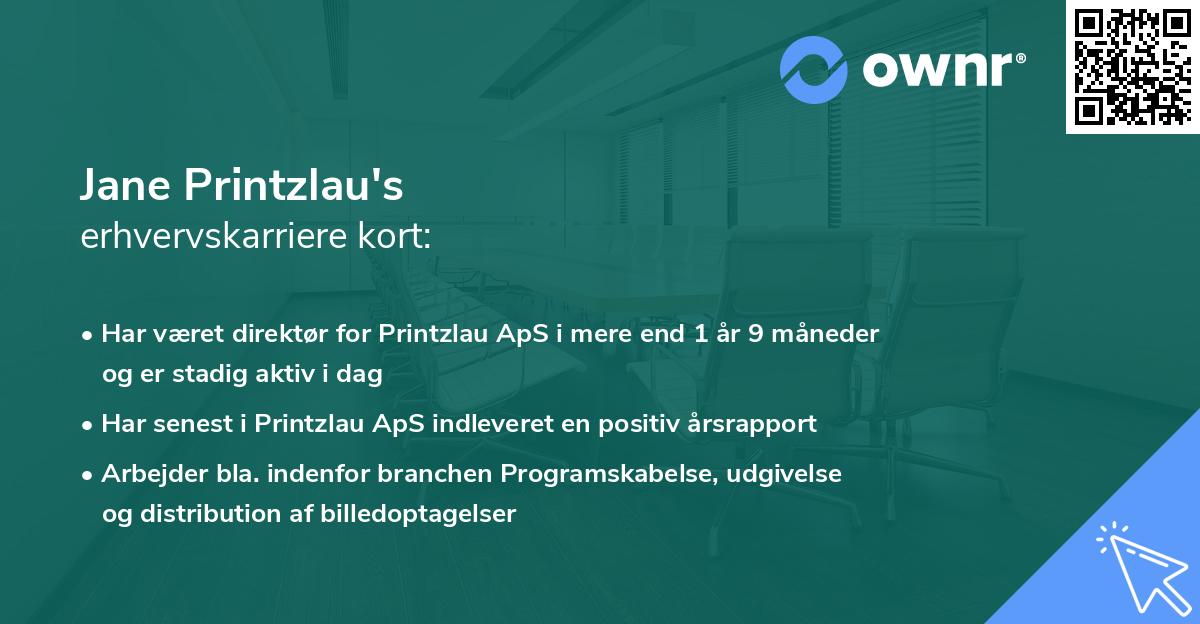 ownr®

Jane Printzlau's
erhvervskarriere kort:

• Har været direktør for Printzlau ApS i mere end 1 år 9 måneder og er stadig aktiv i dag
• Har senest i Printzlau ApS indleveret en positiv årsrapport
• Arbejder bla. indenfor branchen Programskabelse, udgivelse og distribution af billedoptagelser